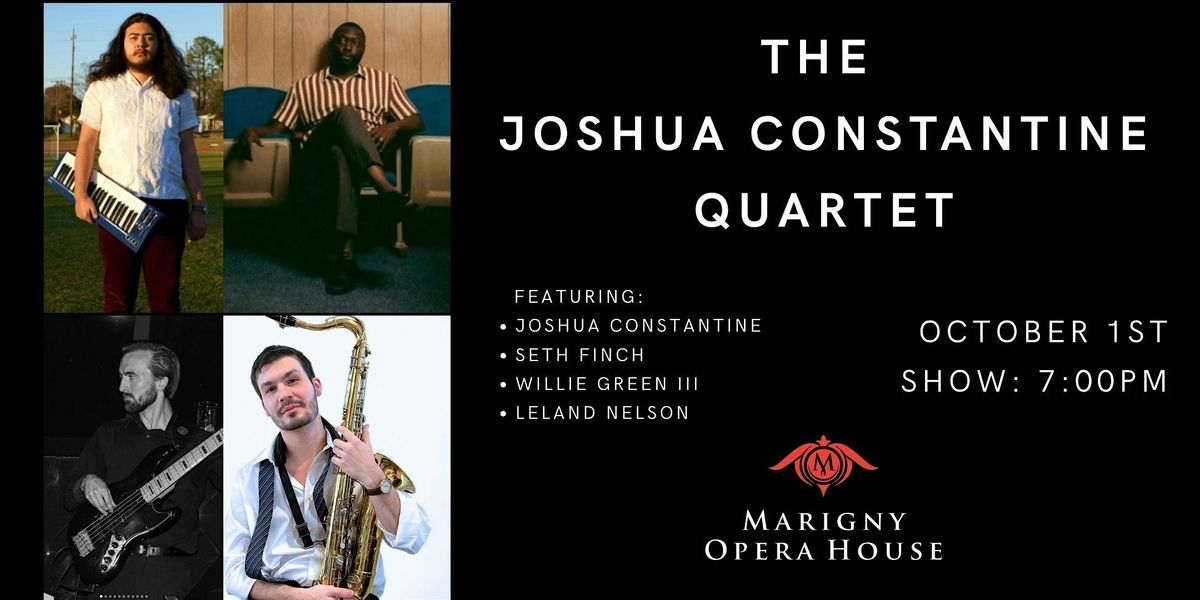 THE
JOSHUA CONSTANTINE
QUARTET

FEATURING:
• JOSHUA CONSTANTINE
• SETH FINCH
• WILLIE GREEN III
• LELAND NELSON

OCTOBER 1ST
SHOW: 7:00PM

M

MARIGNY
OPERA HOUSE